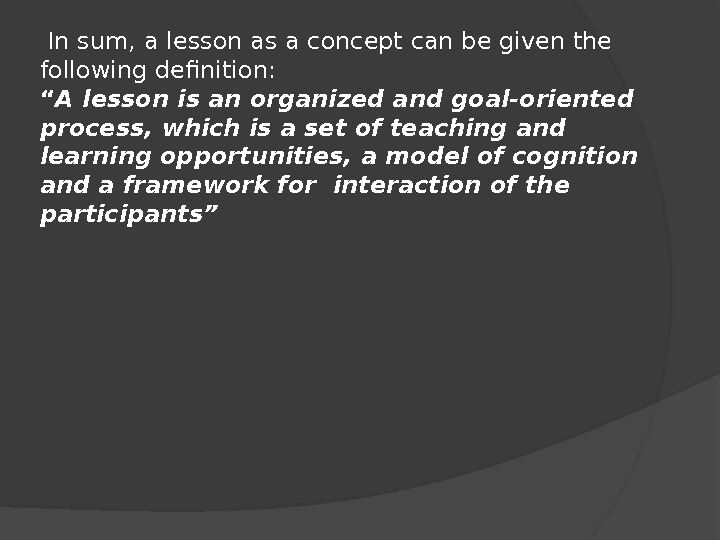 In sum, a lesson as a concept can be given the following definition:
“A lesson is an organized and goal-oriented process, which is a set of teaching and learning opportunities, a model of cognition and a framework for interaction of the participants”